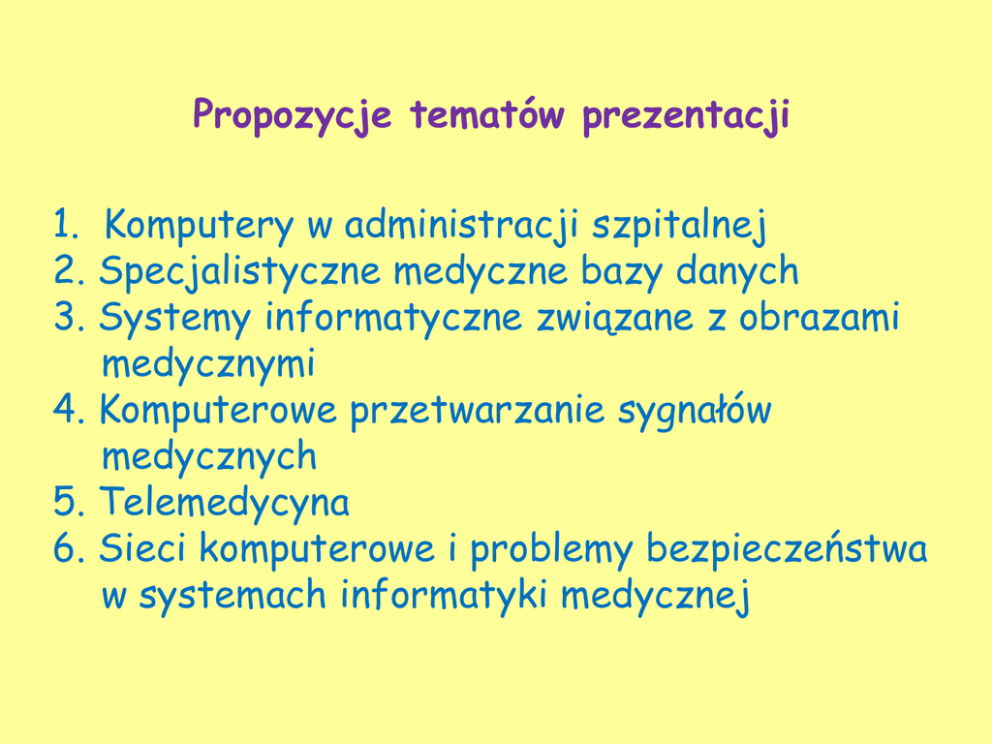 Propozycje tematów prezentacji

1. Komputery w administracji szpitalnej
2. Specjalistyczne medyczne bazy danych
3. Systemy informatyczne związane z obrazami medycznymi
4. Komputerowe przetwarzanie sygnałów medycznych
5. Telemedycyna
6. Sieci komputerowe i problemy bezpieczeństwa w systemach informatyki medycznej